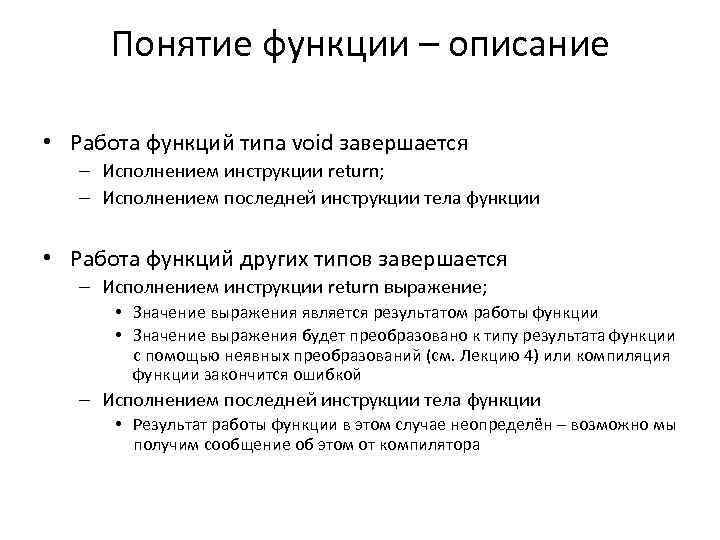 Понятие функции – описание

• Работа функций типа void завершается
– Исполнением инструкции return;
– Исполнением последней инструкции тела функции

• Работа функций других типов завершается
– Исполнением инструкции return выражение;
• Значение выражения является результатом работы функции
• Значение выражения будет преобразовано к типу результата функции с помощью неявных преобразований (см. Лекцию 4) или компиляция функции закончится ошибкой
– Исполнением последней инструкции тела функции
• Результат работы функции в этом случае неопределён – возможно мы получим сообщение об этом от компилятора